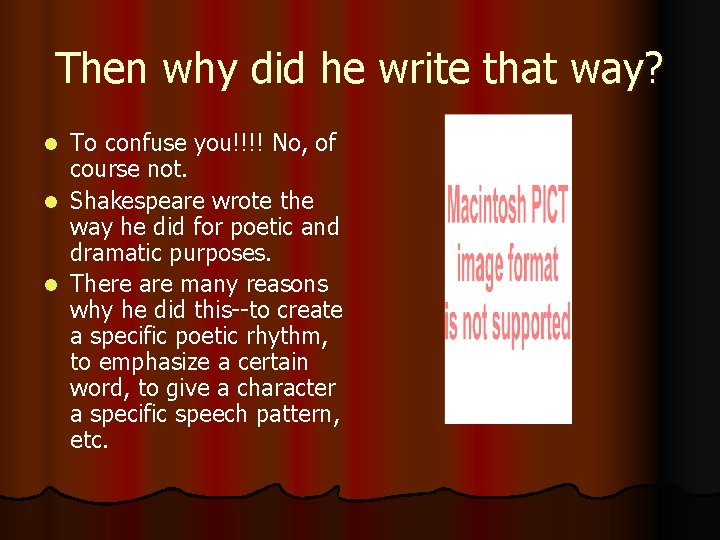 Then why did he write that way?

- To confuse you!!!! No, of course not.
- Shakespeare wrote the way he did for poetic and dramatic purposes.
- There are many reasons why he did this--to create a specific poetic rhythm, to emphasize a certain word, to give a character a specific speech pattern, etc.

Macintosh PICT image format is not supported